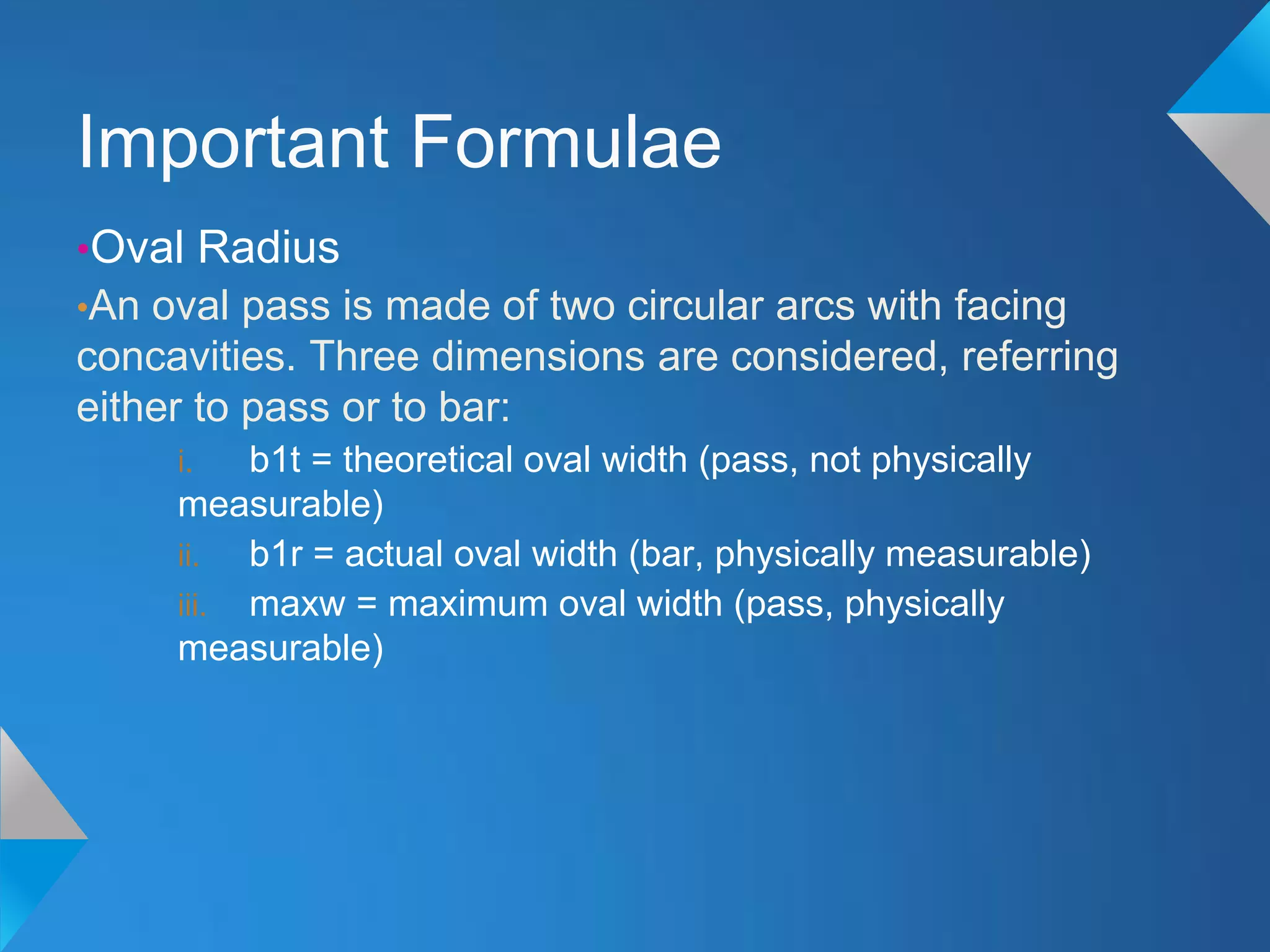 Important Formulae

•Oval Radius

•An oval pass is made of two circular arcs with facing concavities. Three dimensions are considered, referring either to pass or to bar:

i. b1t = theoretical oval width (pass, not physically measurable)

ii. b1r = actual oval width (bar, physically measurable)

iii. maxw = maximum oval width (pass, physically measurable)